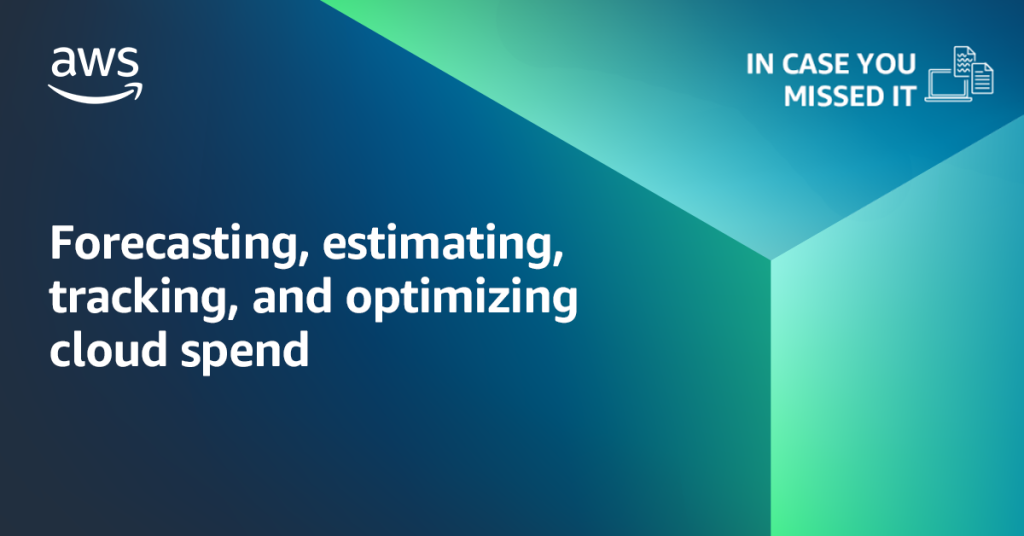 aws

IN CASE YOU MISSED IT

Forecasting, estimating, tracking, and optimizing cloud spend